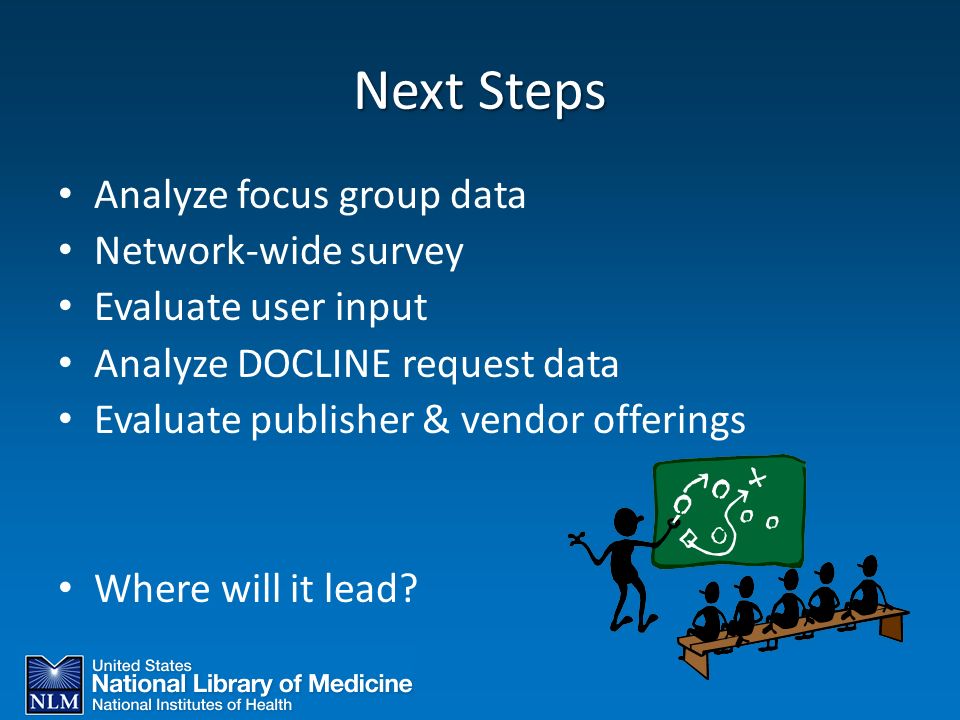 Next Steps

• Analyze focus group data
• Network-wide survey
• Evaluate user input
• Analyze DOCLINE request data
• Evaluate publisher & vendor offerings

• Where will it lead?

NLM United States National Library of Medicine National Institutes of Health